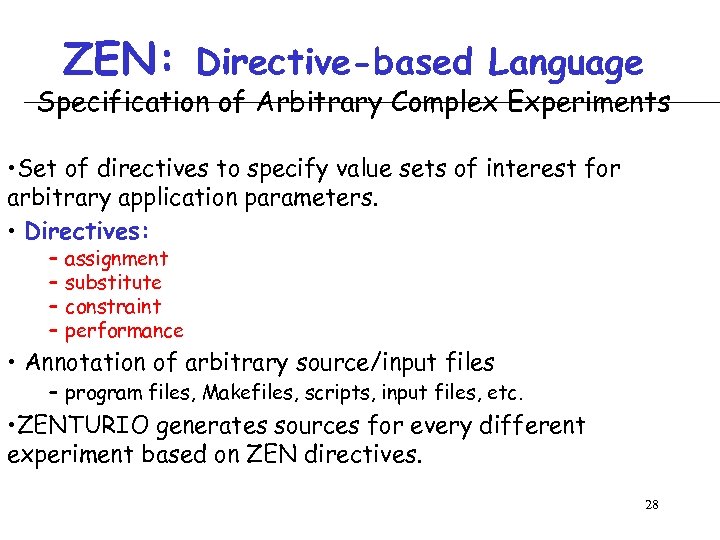 ZEN: Directive-based Language
Specification of Arbitrary Complex Experiments

•Set of directives to specify value sets of interest for arbitrary application parameters.

• Directives:
– assignment
– substitute
– constraint
– performance

• Annotation of arbitrary source/input files
– program files, Makefiles, scripts, input files, etc.

•ZENTURIO generates sources for every different experiment based on ZEN directives.

28